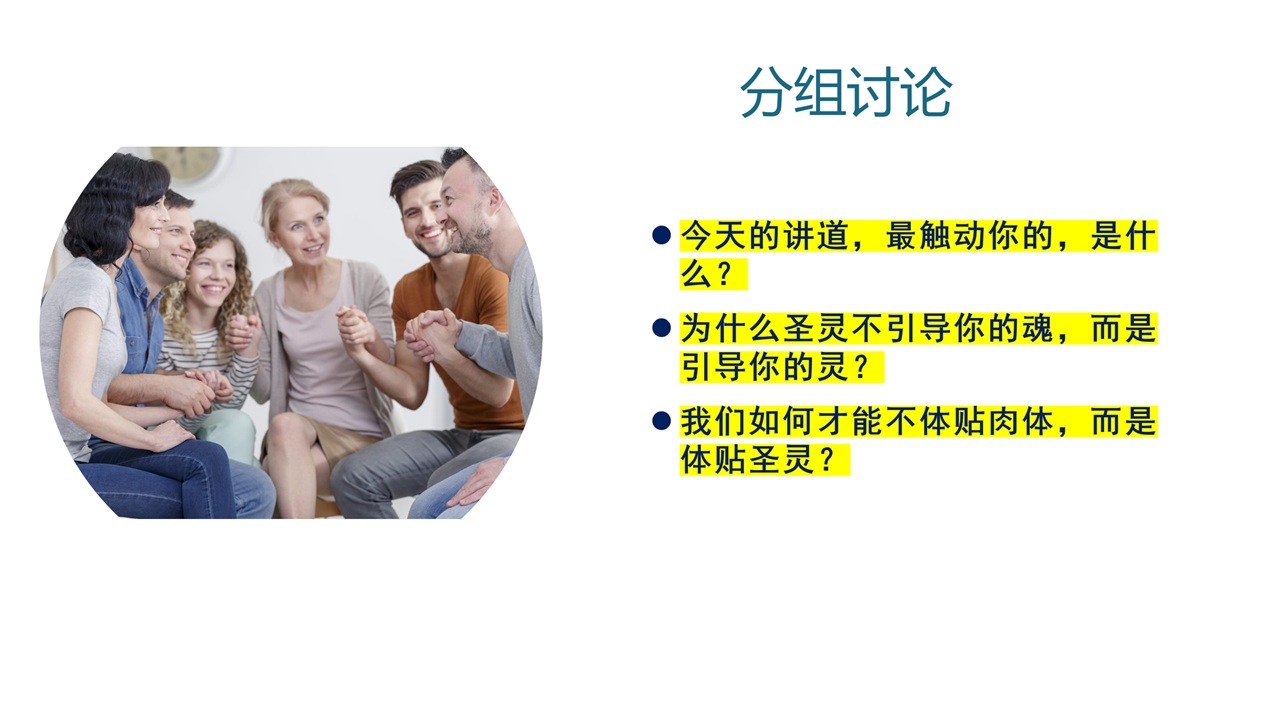 分组讨论

● 今天的讲道，最触动你的，是什么？

● 为什么圣灵不引导你的魂，而是引导你的灵？

● 我们如何才能不体贴肉体，而是体贴圣灵？